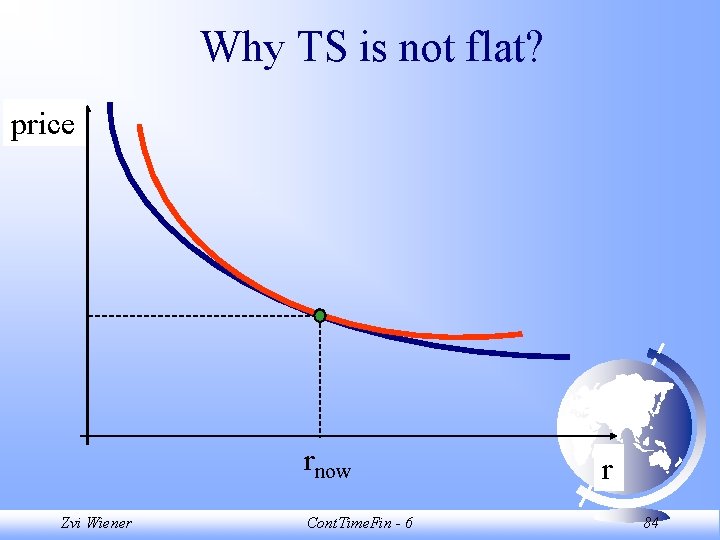 Why TS is not flat?

price

$r_{now}$

r

Zvi Wiener

ContTimeFin - 6

84